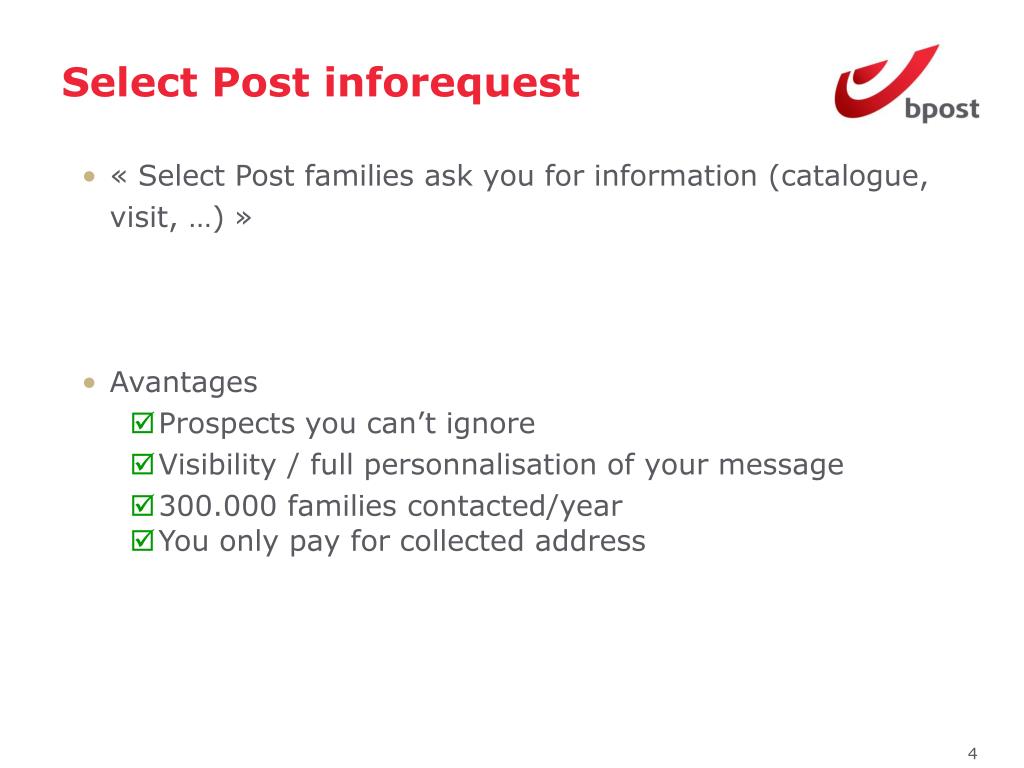 Select Post inforequest

bpost

• « Select Post families ask you for information (catalogue, visit, …) »

• Avantages

☑ Prospects you can’t ignore

☑ Visibility / full personnalisation of your message

☑ 300.000 families contacted/year

☑ You only pay for collected address

4